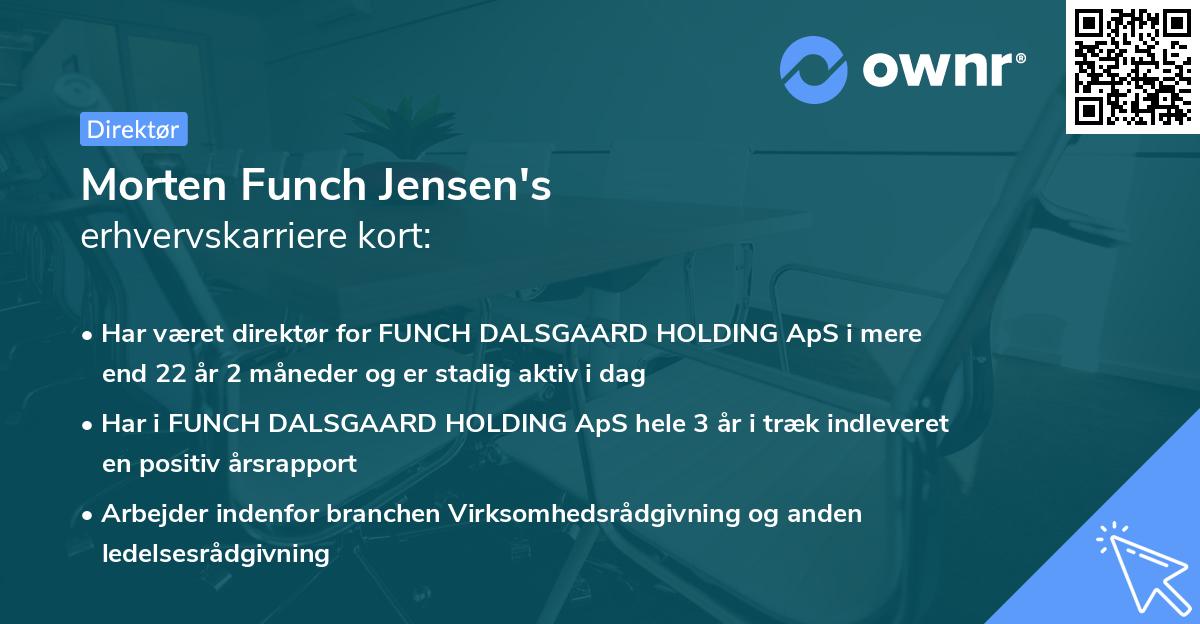 ownr®

Direktør

Morten Funch Jensen's
erhvervskarriere kort:

• Har været direktør for FUNCH DALSGAARD HOLDING ApS i mere end 22 år 2 måneder og er stadig aktiv i dag

• Har i FUNCH DALSGAARD HOLDING ApS hele 3 år i træk indleveret en positiv årsrapport

• Arbejder indenfor branchen Virksomhedsrådgivning og anden ledelsesrådgivning